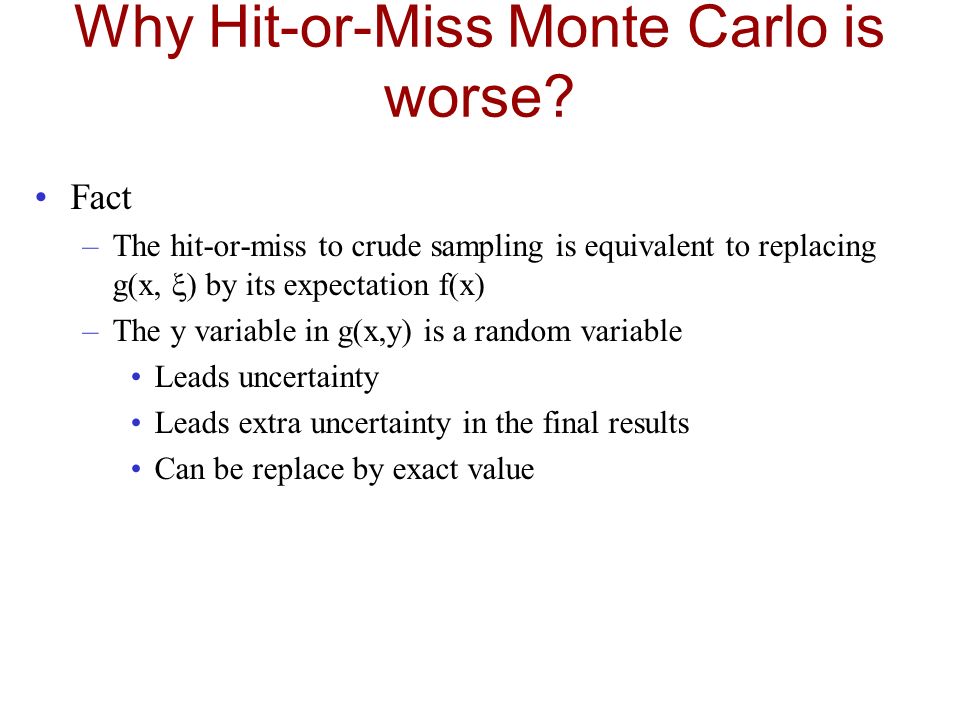 Why Hit-or-Miss Monte Carlo is worse?

• Fact
– The hit-or-miss to crude sampling is equivalent to replacing $g(x, \xi)$ by its expectation $f(x)$
– The y variable in $g(x,y)$ is a random variable
• Leads uncertainty
• Leads extra uncertainty in the final results
• Can be replace by exact value